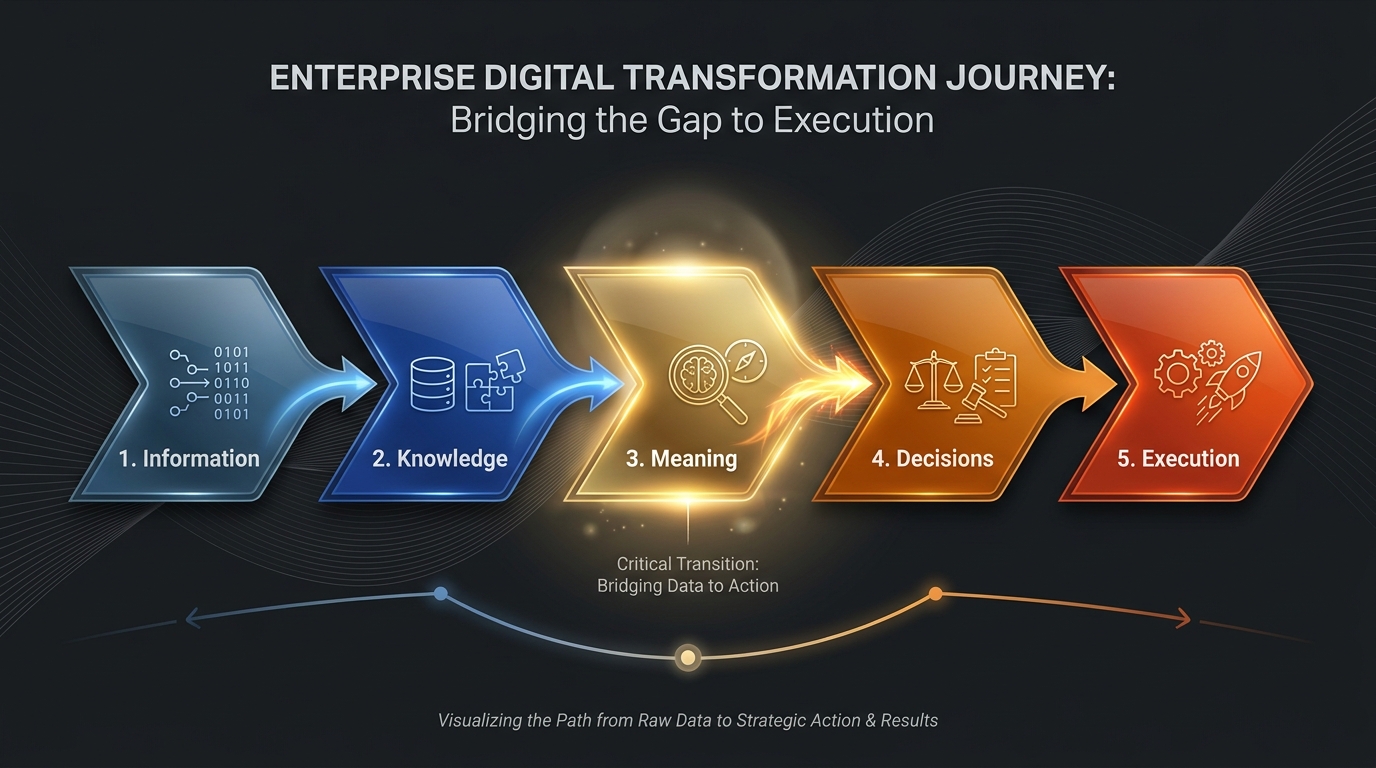 ENTERPRISE DIGITAL TRANSFORMATION JOURNEY:
Bridging the Gap to Execution

0101
1011
0110
0011
0101

1. Information

2. Knowledge

3. Meaning

4. Decisions

5. Execution

Critical Transition:
Bridging Data to Action

Visualizing the Path from Raw Data to Strategic Action & Results